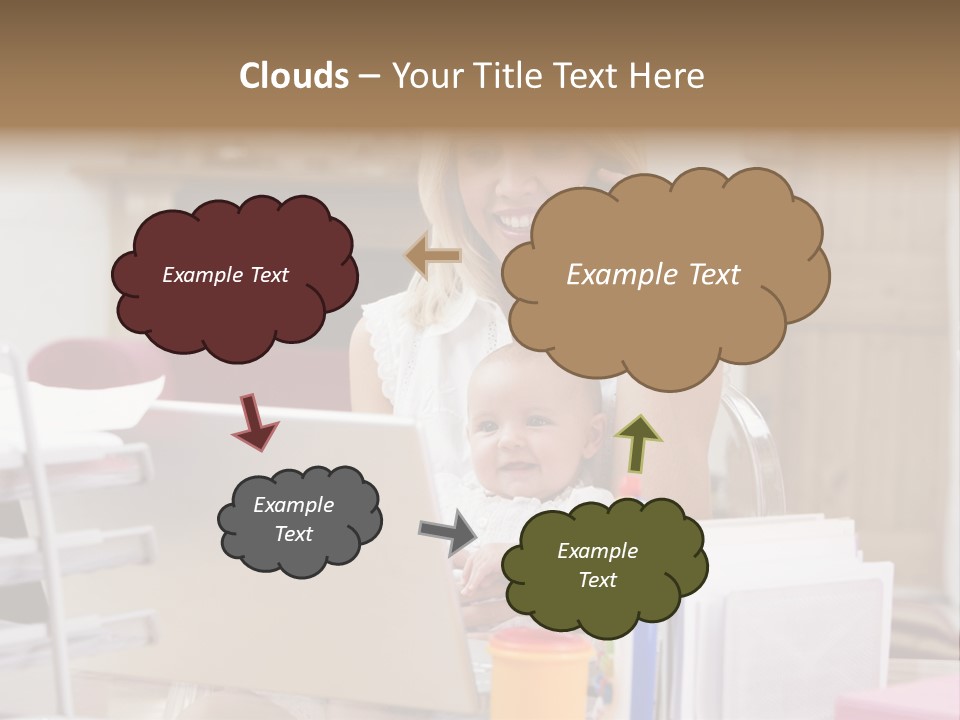 Clouds – Your Title Text Here

Example Text

Example Text

Example Text

Example Text